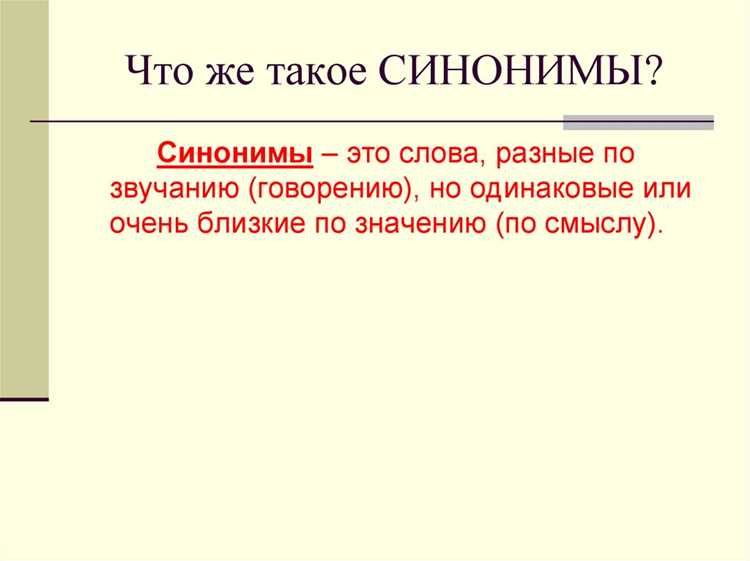 Что же такое СИНОНИМЫ?

Синонимы – это слова, разные по звучанию (говорению), но одинаковые или очень близкие по значению (по смыслу).